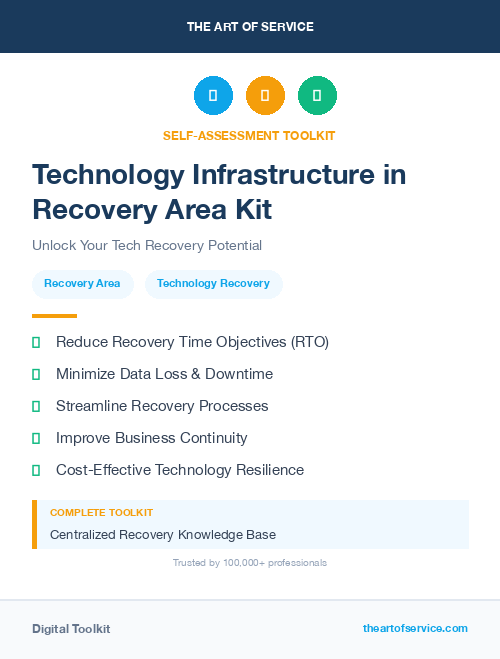 THE ART OF SERVICE

SELF-ASSESSMENT TOOLKIT

Technology Infrastructure in Recovery Area Kit

Unlock Your Tech Recovery Potential

Recovery Area

Technology Recovery

Reduce Recovery Time Objectives (RTO)

Minimize Data Loss & Downtime

Streamline Recovery Processes

Improve Business Continuity

Cost-Effective Technology Resilience

COMPLETE TOOLKIT

Centralized Recovery Knowledge Base

Trusted by 100,000+ professionals

Digital Toolkit

theartofservice.com